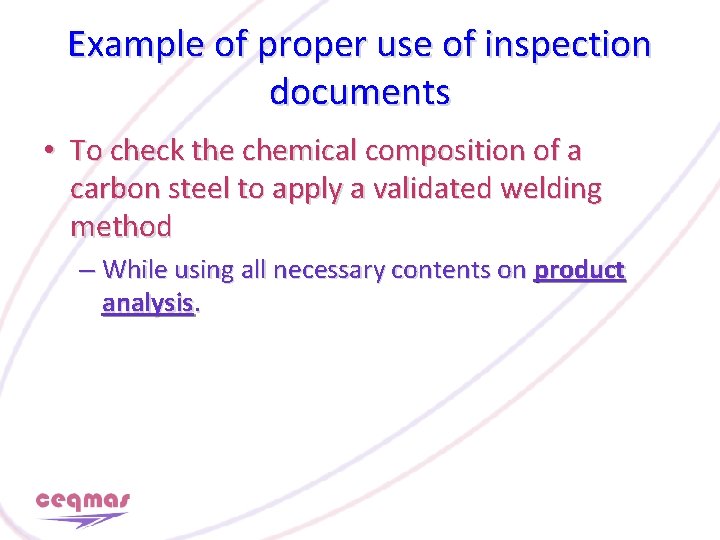 Example of proper use of inspection documents

• To check the chemical composition of a carbon steel to apply a validated welding method

– While using all necessary contents on product analysis.

ceqmas